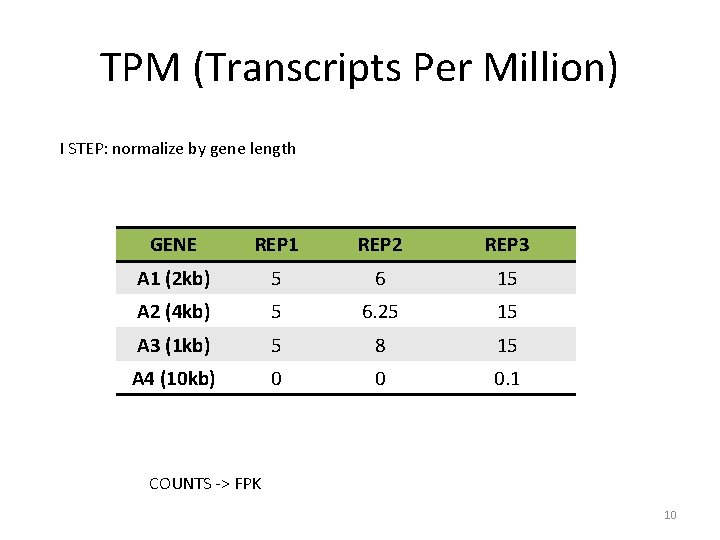 TPM (Transcripts Per Million)

I STEP: normalize by gene length

| GENE | REP1 | REP2 | REP3 |
|---|---|---|---|
| A1 (2kb) | 5 | 6 | 15 |
| A2 (4kb) | 5 | 6.25 | 15 |
| A3 (1kb) | 5 | 8 | 15 |
| A4 (10kb) | 0 | 0 | 0.1 |

COUNTS -> FPK

10